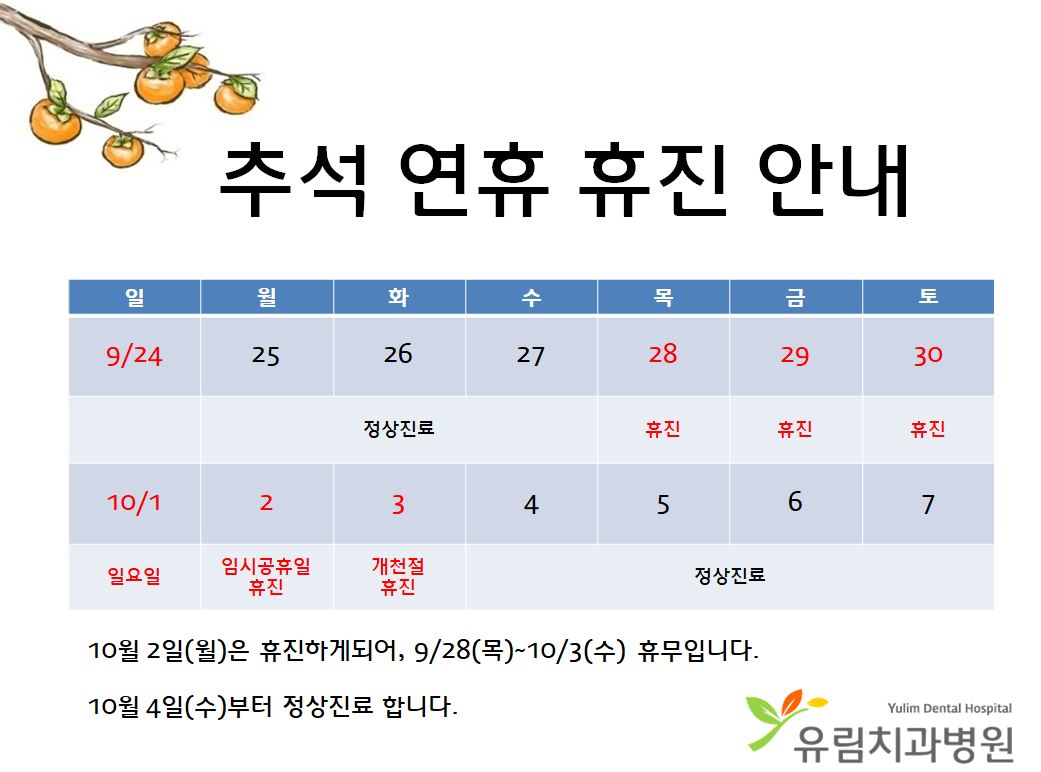 추석 연휴 휴진 안내

| 일 | 월 | 화 | 수 | 목 | 금 | 토 |
|---|---|---|---|---|---|---|
| 9/24 | 25 | 26 | 27 | 28 | 29 | 30 |
| | 정상진료 | | | 휴진 | 휴진 | 휴진 |
| 10/1 | 2 | 3 | 4 | 5 | 6 | 7 |
| 일요일 | 임시공휴일 휴진 | 개천절 휴진 | 정상진료 | | | |

10월 2일(월)은 휴진하게되어, 9/28(목)~10/3(수) 휴무입니다.

10월 4일(수)부터 정상진료 합니다.

Yulim Dental Hospital
유림치과병원